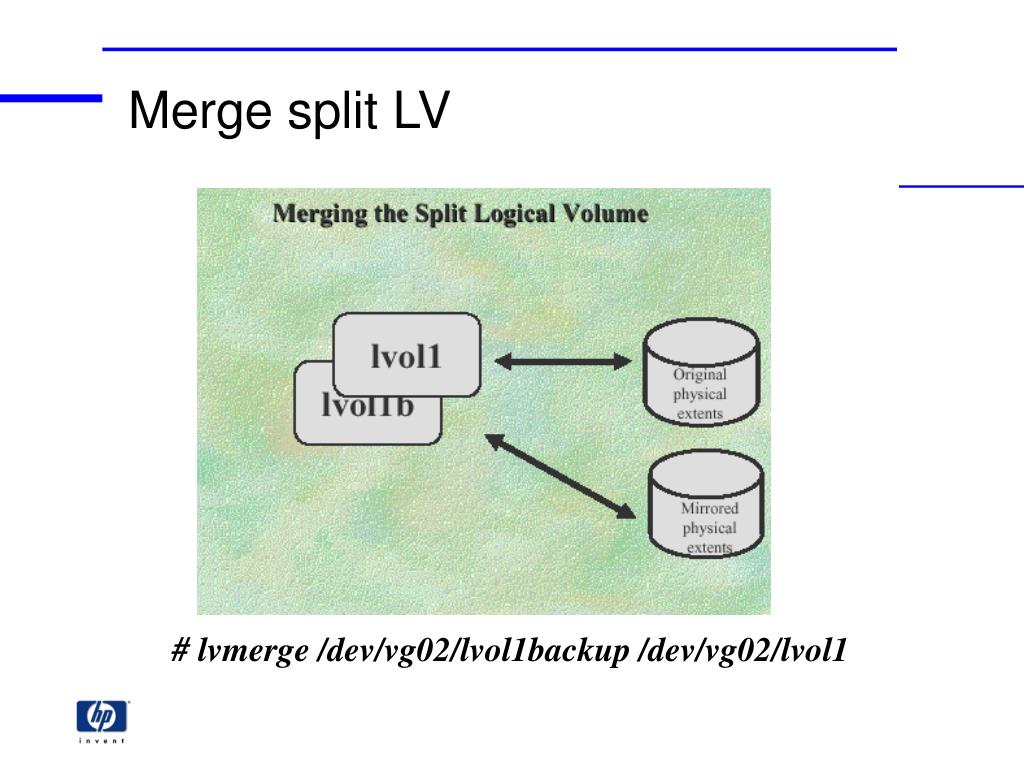 Merge split LV

Merging the Split Logical Volume

lvol1

lvol1b

Original physical extents

Mirrored physical extents

# lvmerge /dev/vg02/lvol1backup /dev/vg02/lvol1

hp

invent